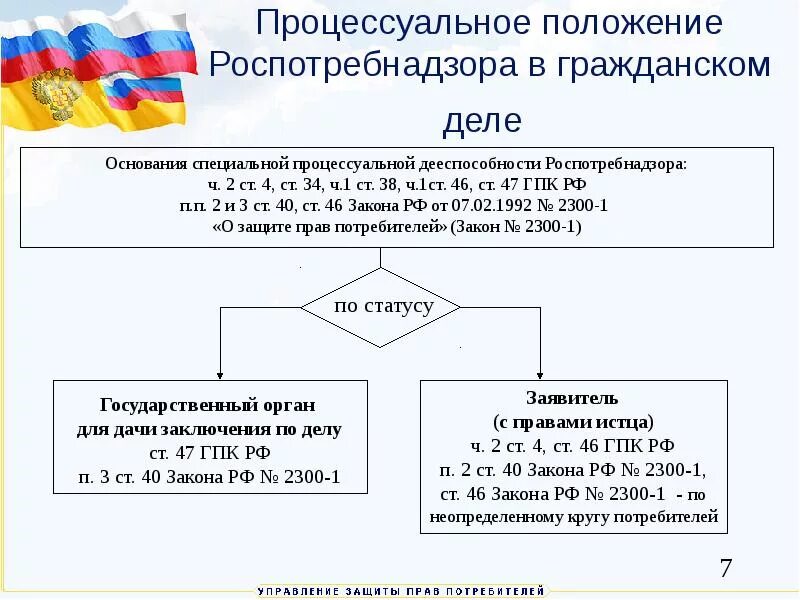 Процессуальное положение Роспотребнадзора в гражданском деле

Основания специальной процессуальной дееспособности Роспотребнадзора:
ч. 2 ст. 4, ст. 34, ч.1 ст. 38, ч.1ст. 46, ст. 47 ГПК РФ
п.п. 2 и 3 ст. 40, ст. 46 Закона РФ от 07.02.1992 № 2300-1
«О защите прав потребителей» (Закон № 2300-1)

по статусу

Государственный орган
для дачи заключения по делу
ст. 47 ГПК РФ
п. 3 ст. 40 Закона РФ № 2300-1

Заявитель
(с правами истца)
ч. 2 ст. 4, ст. 46 ГПК РФ
п. 2 ст. 40 Закона РФ № 2300-1,
ст. 46 Закона РФ № 2300-1 - по неопределенному кругу потребителей

7

УПРАВЛЕНИЕ ЗАЩИТЫ ПРАВ ПОТРЕБИТЕЛЕЙ